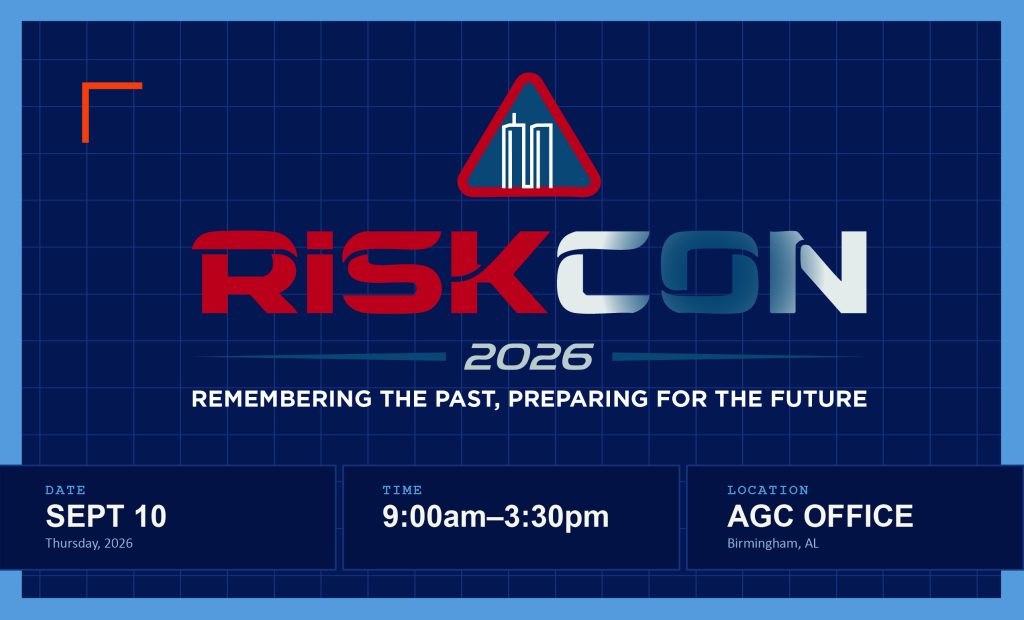 RISKCON
2026
REMEMBERING THE PAST, PREPARING FOR THE FUTURE

DATE
SEPT 10
Thursday, 2026

TIME
9:00am–3:30pm

LOCATION
AGC OFFICE
Birmingham, AL